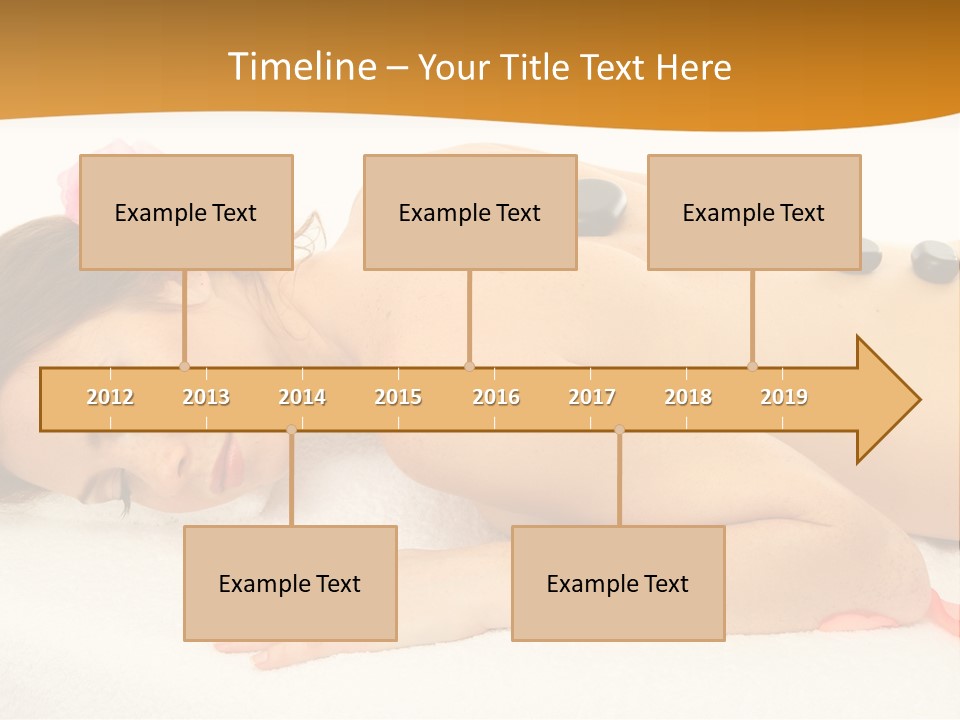 Timeline – Your Title Text Here

Example Text

Example Text

Example Text

2012 2013 2014 2015 2016 2017 2018 2019

Example Text

Example Text